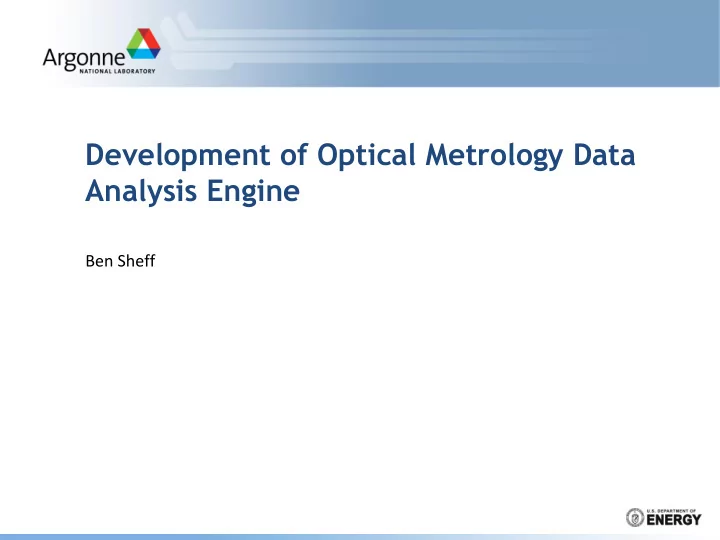 Argonne
NATIONAL LABORATORY

Development of Optical Metrology Data Analysis Engine

Ben Sheff

U.S. DEPARTMENT OF
ENERGY